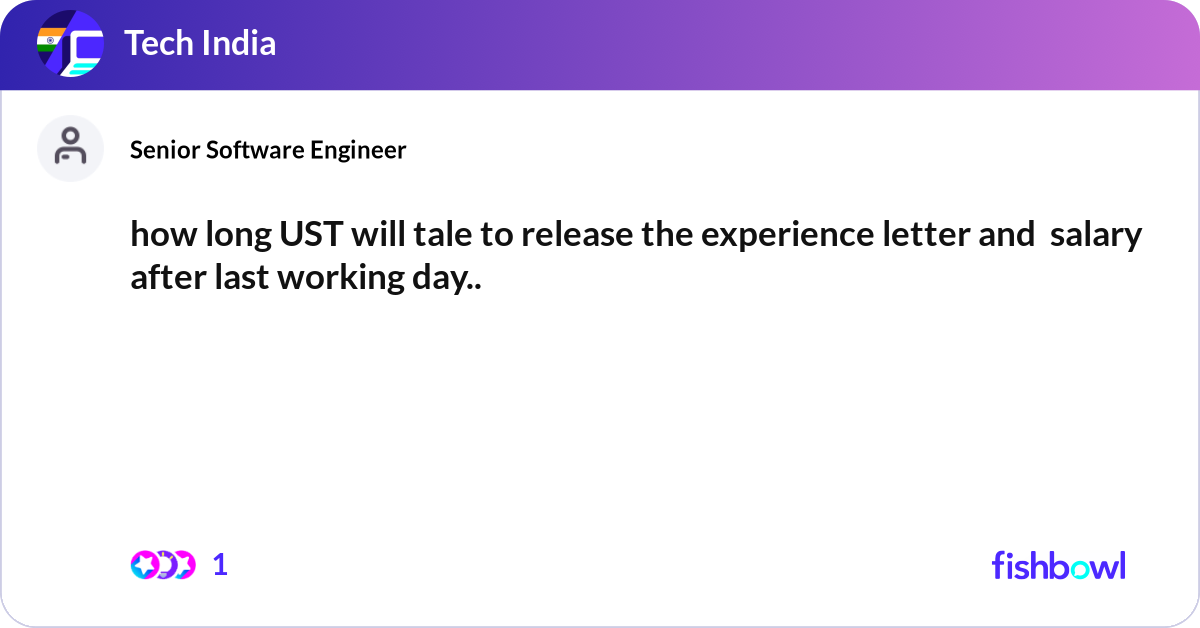 Tech India

Senior Software Engineer

how long UST will tale to release the experience letter and salary after last working day..

1

fishbowl